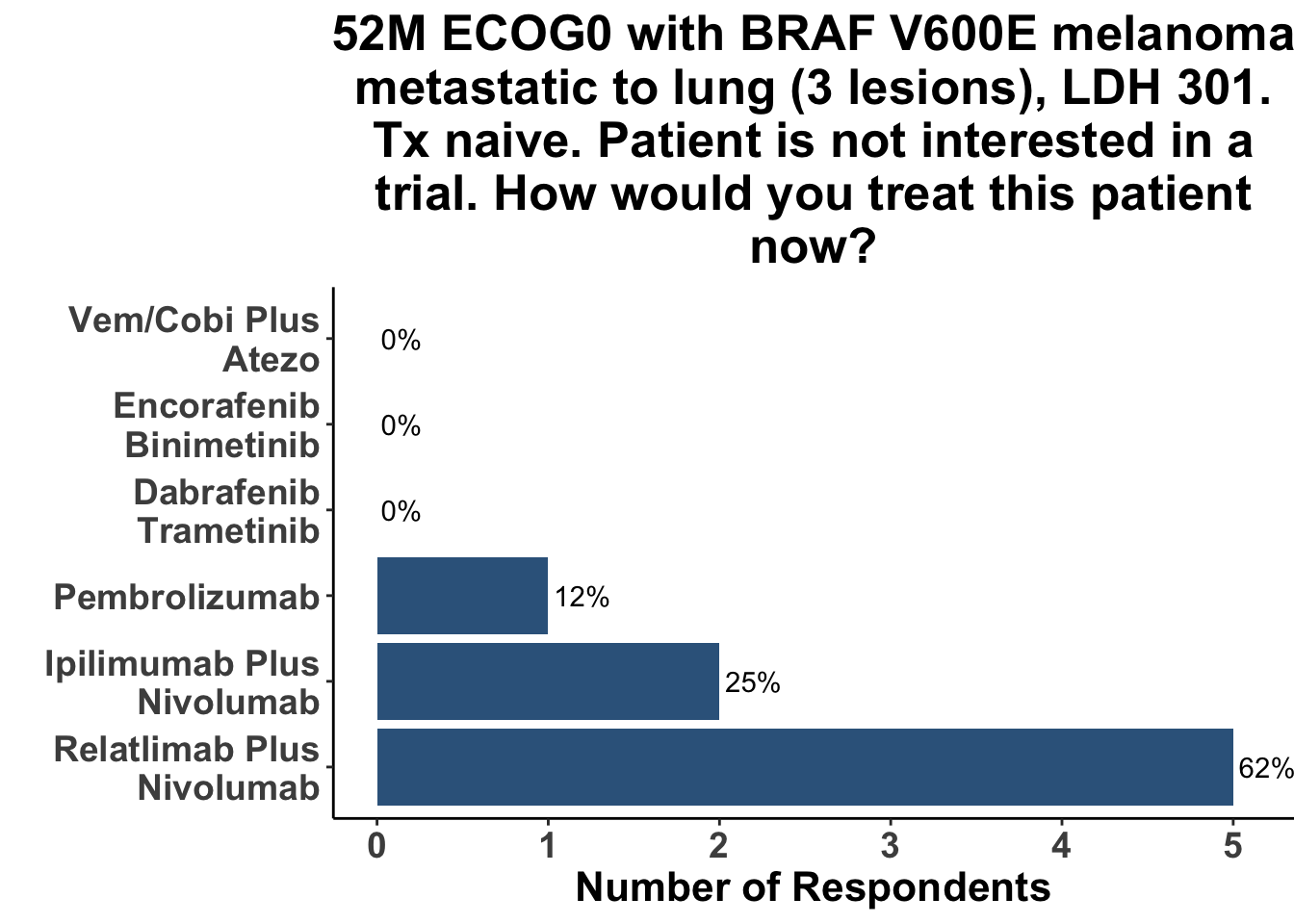 52M ECOG0 with BRAF V600E melanoma metastatic to lung (3 lesions), LDH 301. Tx naive. Patient is not interested in a trial. How would you treat this patient now?

Vem/Cobi Plus Atezo
0%
Encorafenib Binimetinib
0%
Dabrafenib Trametinib
0%
Pembrolizumab
12%
Ipilimumab Plus Nivolumab
25%
Relatlimab Plus Nivolumab
62%

0 1 2 3 4 5
Number of Respondents